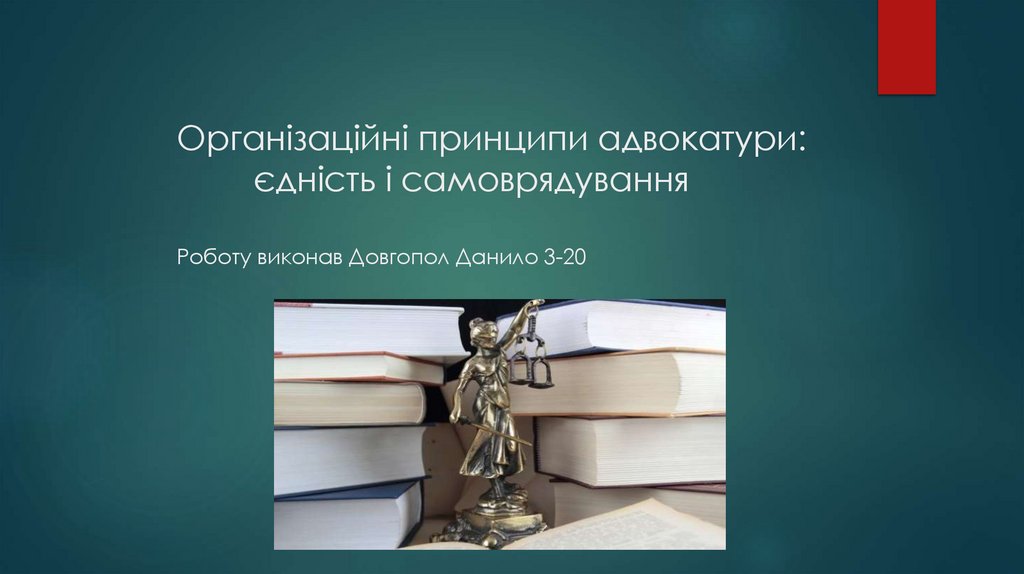 Організаційні принципи адвокатури: єдність і самоврядування

Роботу виконав Довгопол Данило 3-20